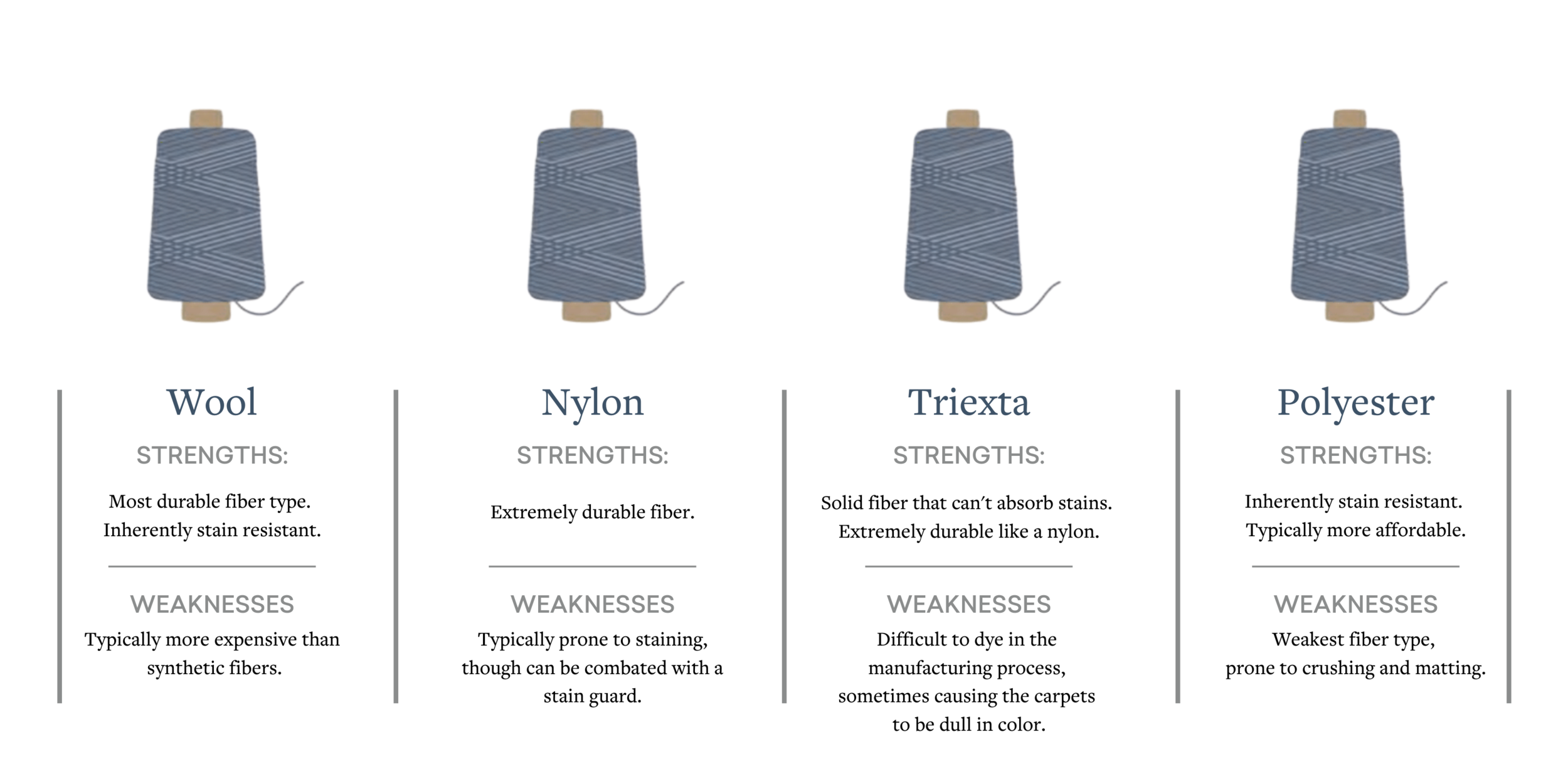 Wool

STRENGTHS:

Most durable fiber type. Inherently stain resistant.

WEAKNESSES

Typically more expensive than synthetic fibers.

Nylon

STRENGTHS:

Extremely durable fiber.

WEAKNESSES

Typically prone to staining, though can be combated with a stain guard.

Triexta

STRENGTHS:

Solid fiber that can't absorb stains. Extremely durable like a nylon.

WEAKNESSES

Difficult to dye in the manufacturing process, sometimes causing the carpets to be dull in color.

Polyester

STRENGTHS:

Inherently stain resistant. Typically more affordable.

WEAKNESSES

Weakest fiber type, prone to crushing and matting.